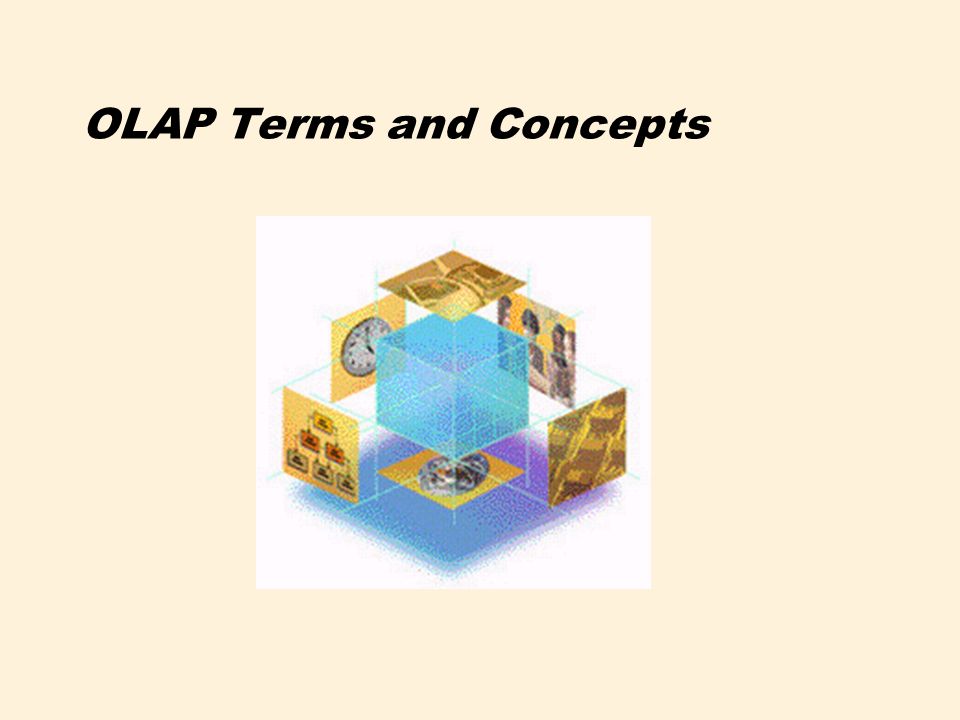 OLAP Terms and Concepts